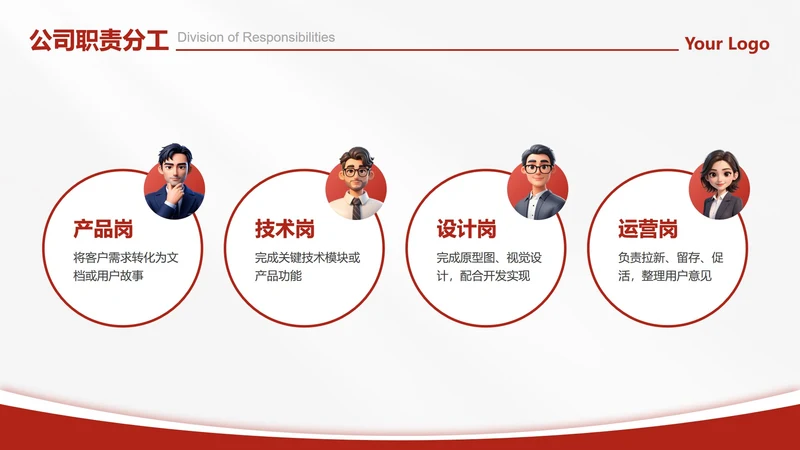 公司职责分工 Division of Responsibilities

Your Logo

产品岗

将客户需求转化为文档或用户故事

技术岗

完成关键技术模块或产品功能

设计岗

完成原型图、视觉设计，配合开发实现

运营岗

负责拉新、留存、促活，整理用户意见